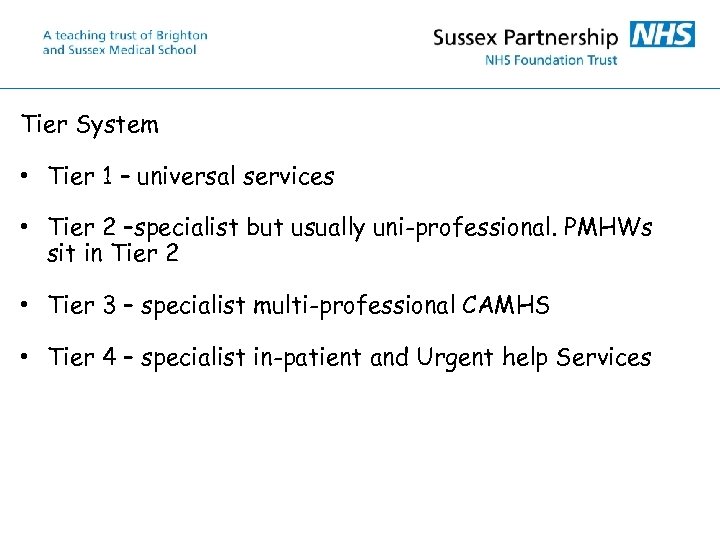 A teaching trust of Brighton and Sussex Medical School

Sussex Partnership NHS
NHS Foundation Trust

Tier System

• Tier 1 – universal services

• Tier 2 –specialist but usually uni-professional. PMHWs sit in Tier 2

• Tier 3 – specialist multi-professional CAMHS

• Tier 4 – specialist in-patient and Urgent help Services